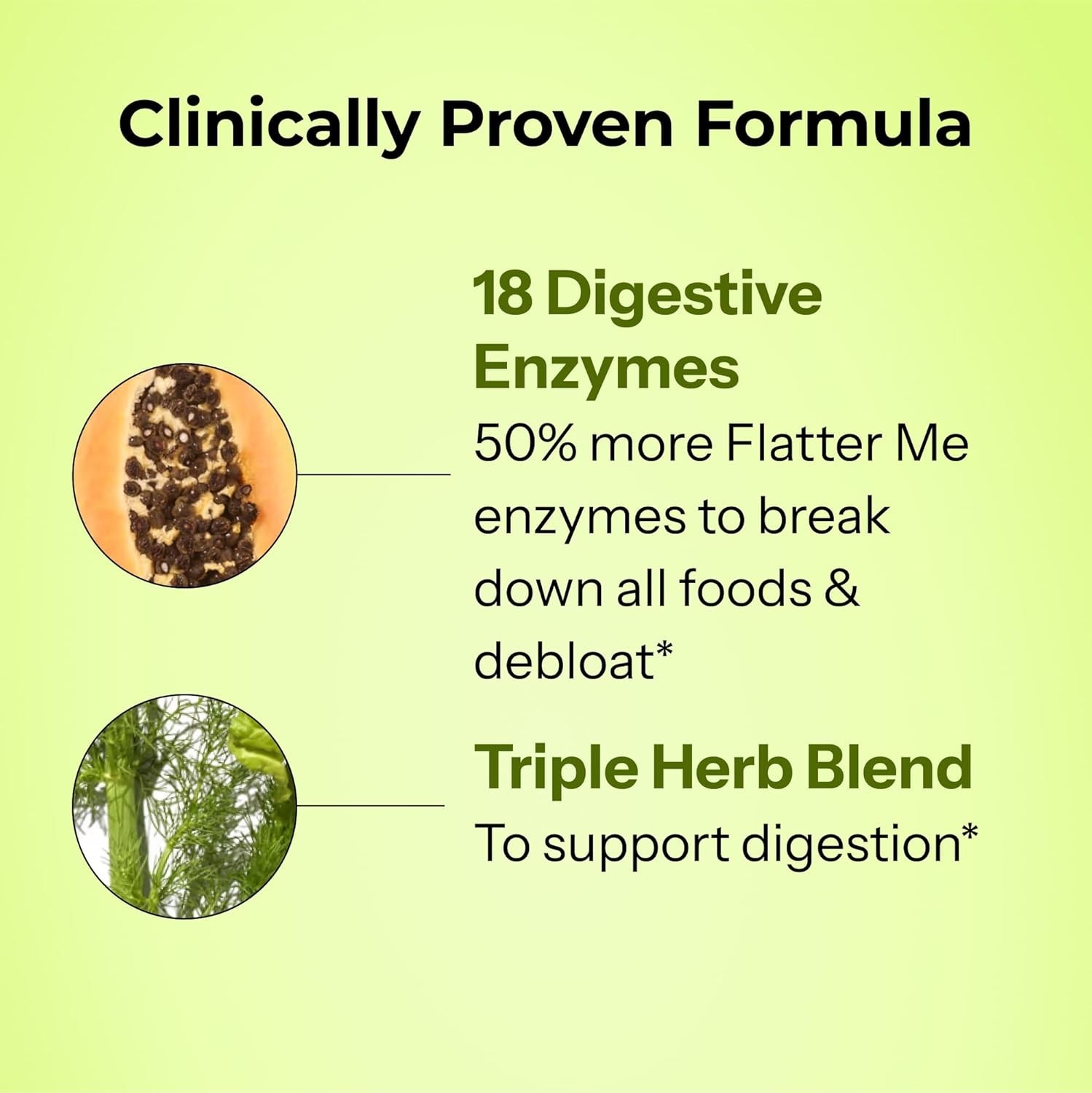 Clinically Proven Formula

18 Digestive Enzymes

50% more Flatter Me enzymes to break down all foods & debloat*

Triple Herb Blend

To support digestion*